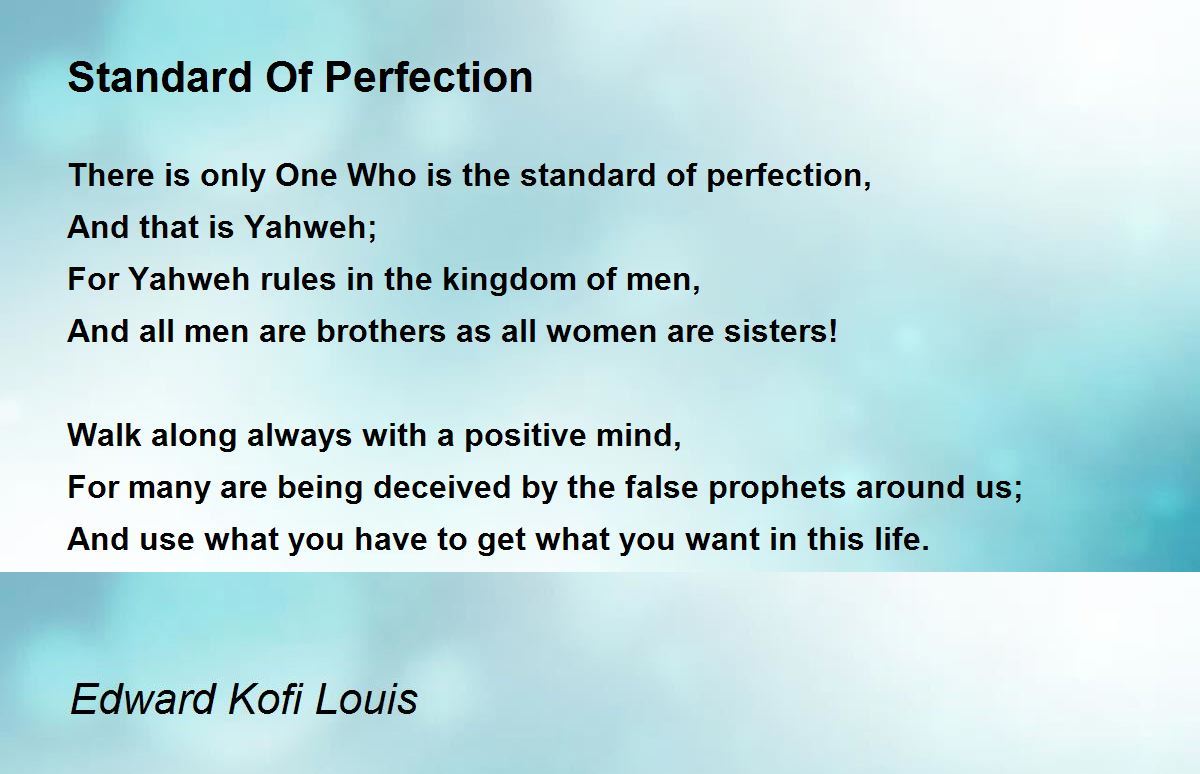 Standard Of Perfection

There is only One Who is the standard of perfection,
And that is Yahweh;
For Yahweh rules in the kingdom of men,
And all men are brothers as all women are sisters!

Walk along always with a positive mind,
For many are being deceived by the false prophets around us;
And use what you have to get what you want in this life.

Edward Kofi Louis